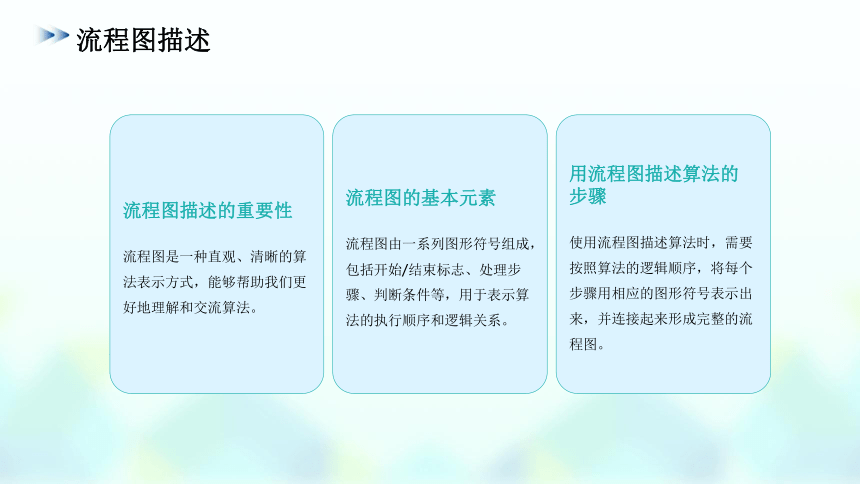 流程图描述

流程图描述的重要性

流程图是一种直观、清晰的算法表示方式，能够帮助我们更好地理解和交流算法。

流程图的基本元素

流程图由一系列图形符号组成，包括开始/结束标志、处理步骤、判断条件等，用于表示算法的执行顺序和逻辑关系。

用流程图描述算法的步骤

使用流程图描述算法时，需要按照算法的逻辑顺序，将每个步骤用相应的图形符号表示出来，并连接起来形成完整的流程图。